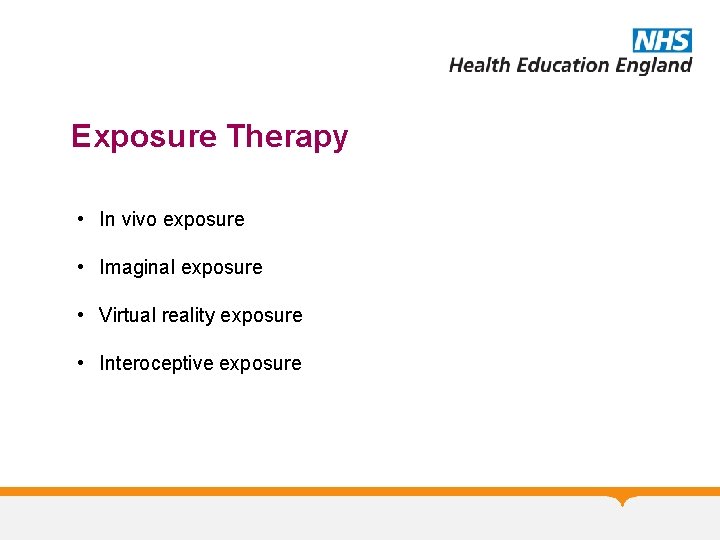 NHS
Health Education England

Exposure Therapy

• In vivo exposure

• Imaginal exposure

• Virtual reality exposure

• Interoceptive exposure